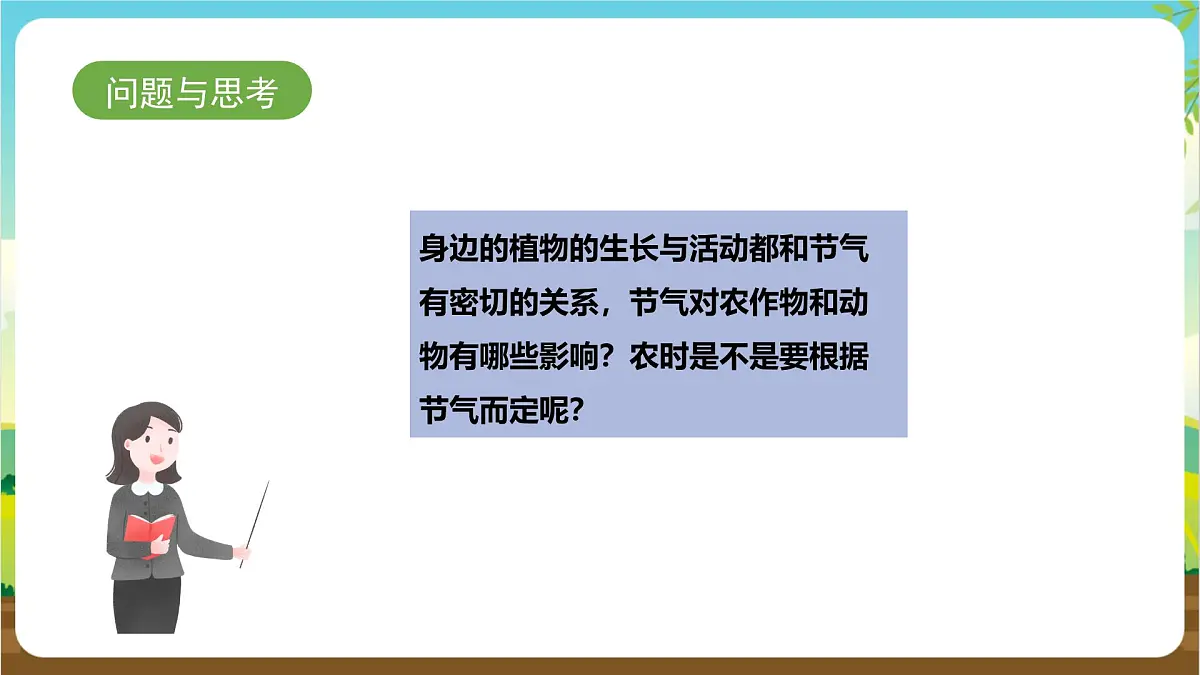 问题与思考

身边的植物的生长与活动都和节气有密切的关系，节气对农作物和动物有哪些影响？农时是不是要根据节气而定呢？